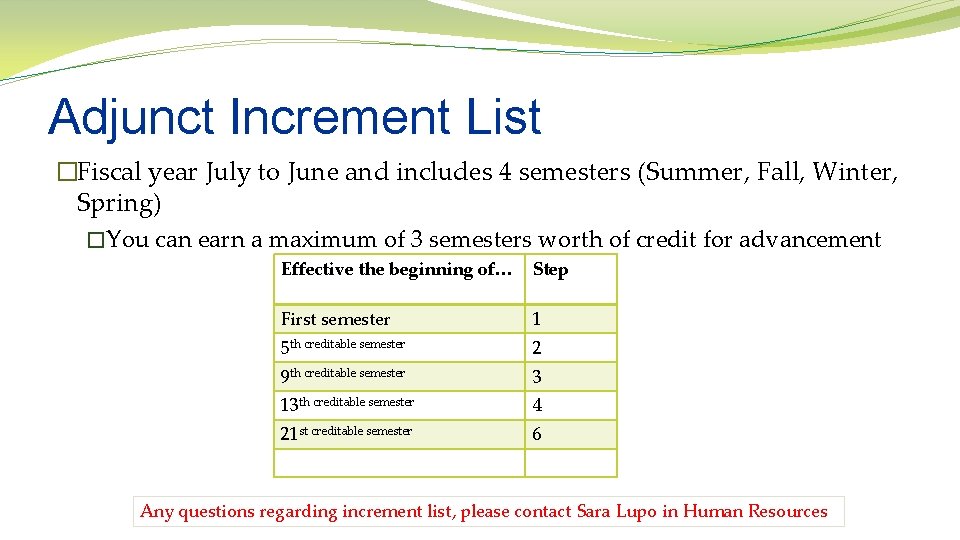 Adjunct Increment List

�Fiscal year July to June and includes 4 semesters (Summer, Fall, Winter, Spring)

�You can earn a maximum of 3 semesters worth of credit for advancement

| Effective the beginning of… | Step |
|---|---|
| First semester | 1 |
| 5th creditable semester | 2 |
| 9th creditable semester | 3 |
| 13th creditable semester | 4 |
| 21st creditable semester | 6 |
| | |

Any questions regarding increment list, please contact Sara Lupo in Human Resources